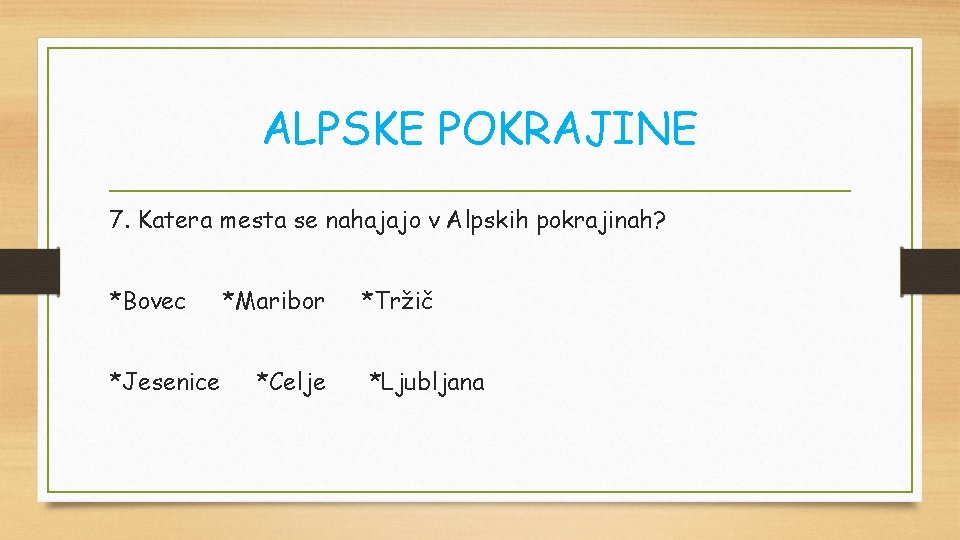 ALPSKE POKRAJINE

7. Katera mesta se nahajajo v Alpskih pokrajinah?

*Bovec *Maribor *Tržič

*Jesenice *Celje *Ljubljana